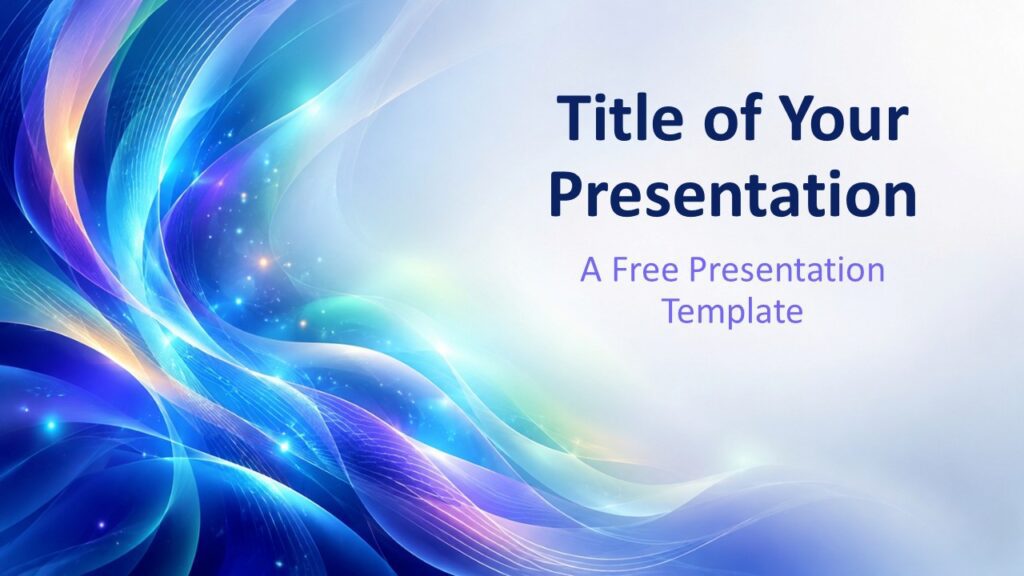 Title of Your Presentation

A Free Presentation Template